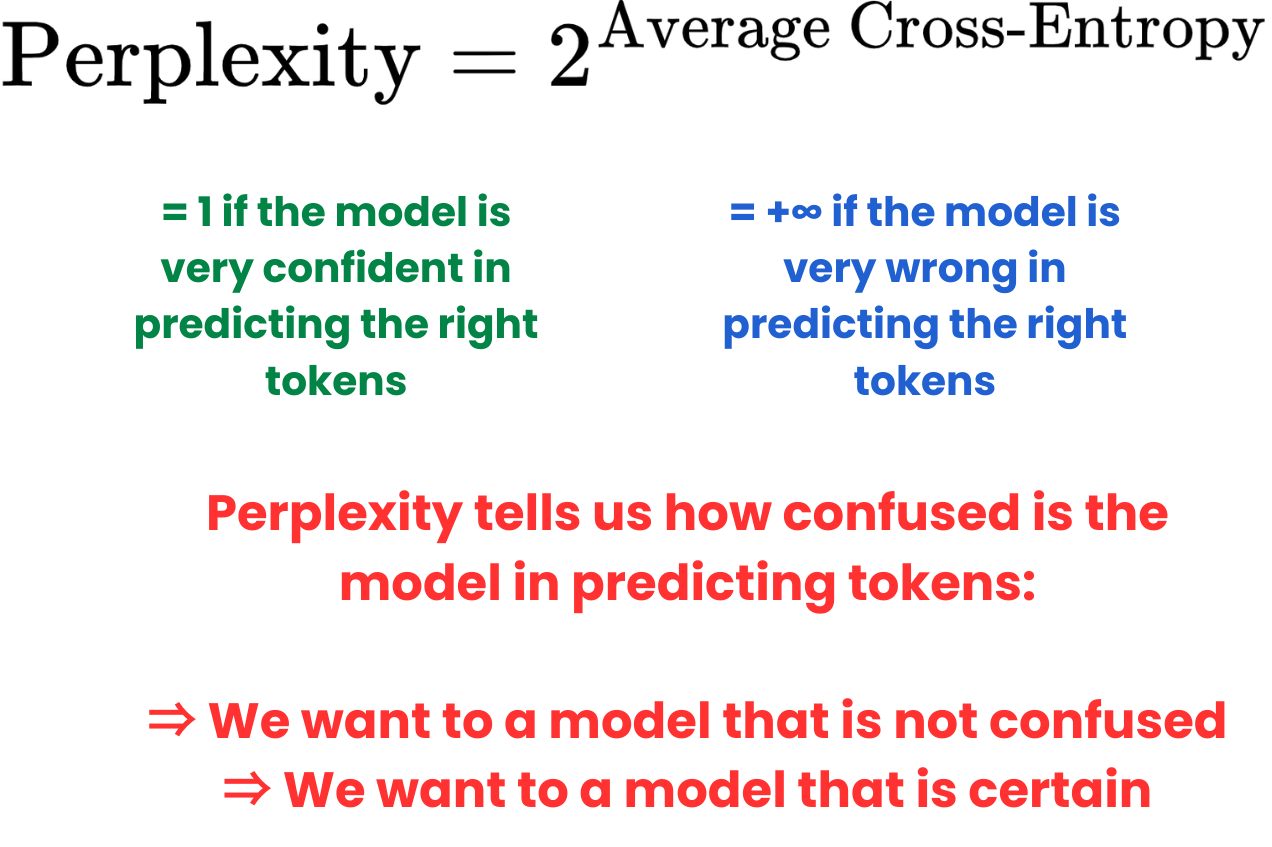 $\text{Perplexity} = 2^{\text{Average Cross-Entropy}}$

= 1 if the model is very confident in predicting the right tokens

= +∞ if the model is very wrong in predicting the right tokens

Perplexity tells us how confused is the model in predicting tokens:

⇒ We want to a model that is not confused
⇒ We want to a model that is certain